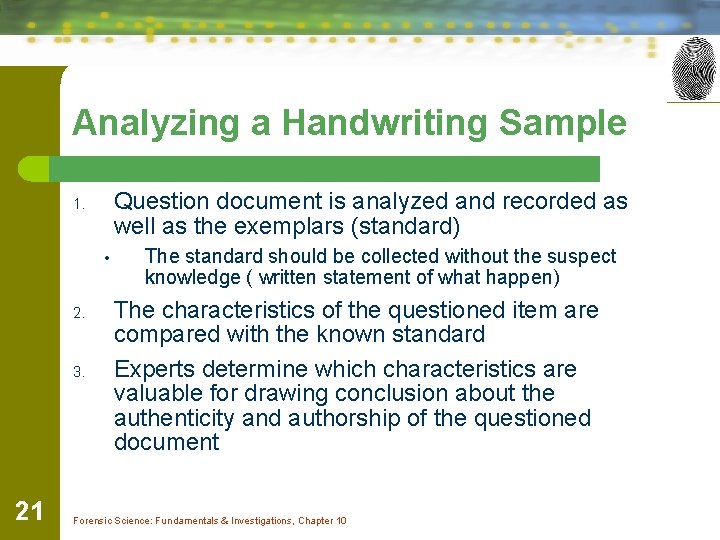 Analyzing a Handwriting Sample

1. Question document is analyzed and recorded as well as the exemplars (standard)
   • The standard should be collected without the suspect knowledge ( written statement of what happen)
2. The characteristics of the questioned item are compared with the known standard
3. Experts determine which characteristics are valuable for drawing conclusion about the authenticity and authorship of the questioned document

21

Forensic Science: Fundamentals & Investigations, Chapter 10